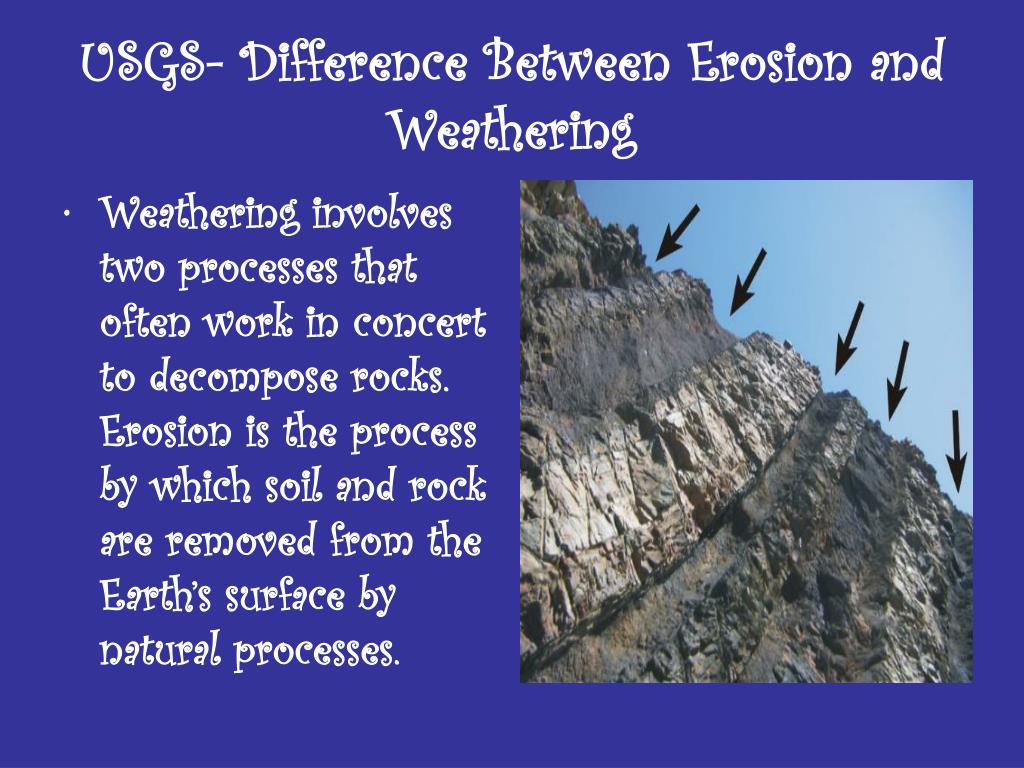 USGS- Difference Between Erosion and Weathering

• Weathering involves two processes that often work in concert to decompose rocks. Erosion is the process by which soil and rock are removed from the Earth's surface by natural processes.